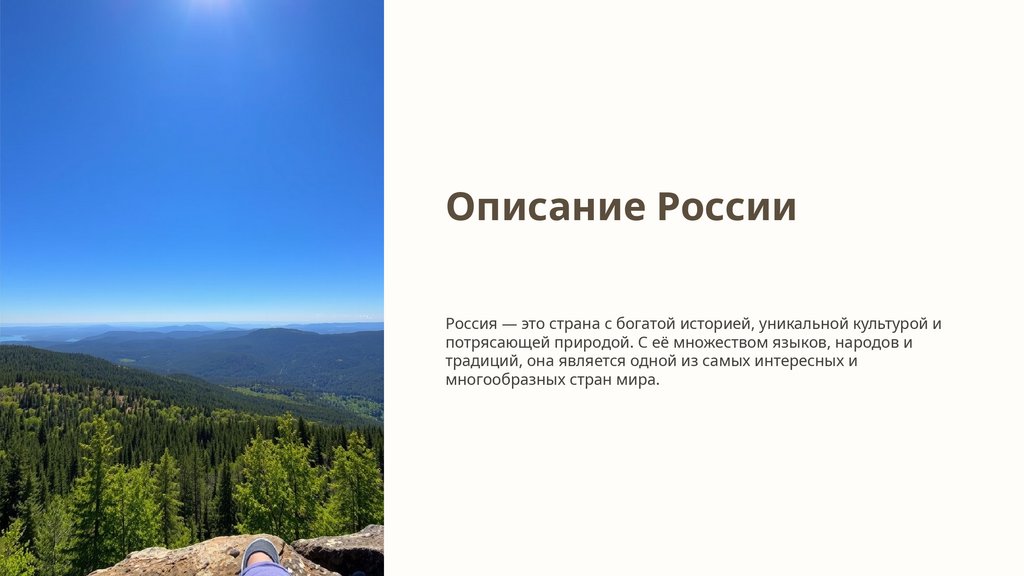 Описание России

Россия — это страна с богатой историей, уникальной культурой и потрясающей природой. С её множеством языков, народов и традиций, она является одной из самых интересных и многообразных стран мира.